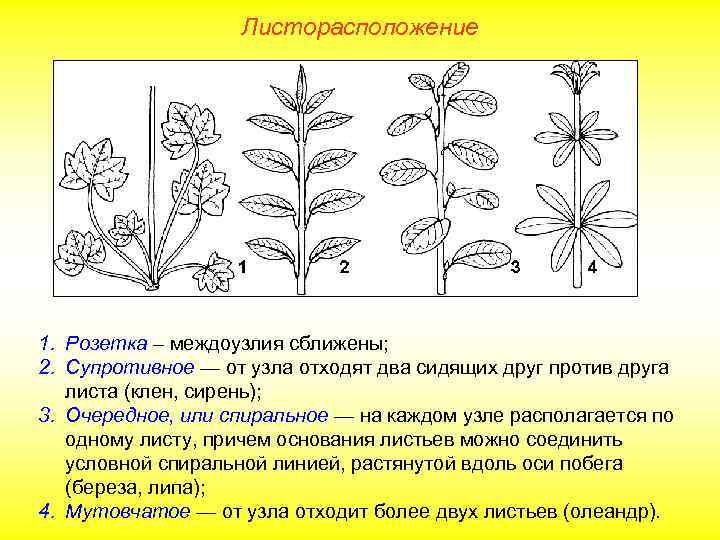 Листорасположение

1 2 3 4

1. Розетка – междоузлия сближены;
2. Супротивное — от узла отходят два сидящих друг против друга листа (клен, сирень);
3. Очередное, или спиральное — на каждом узле располагается по одному листу, причем основания листьев можно соединить условной спиральной линией, растянутой вдоль оси побега (береза, липа);
4. Мутовчатое — от узла отходит более двух листьев (олеандр).